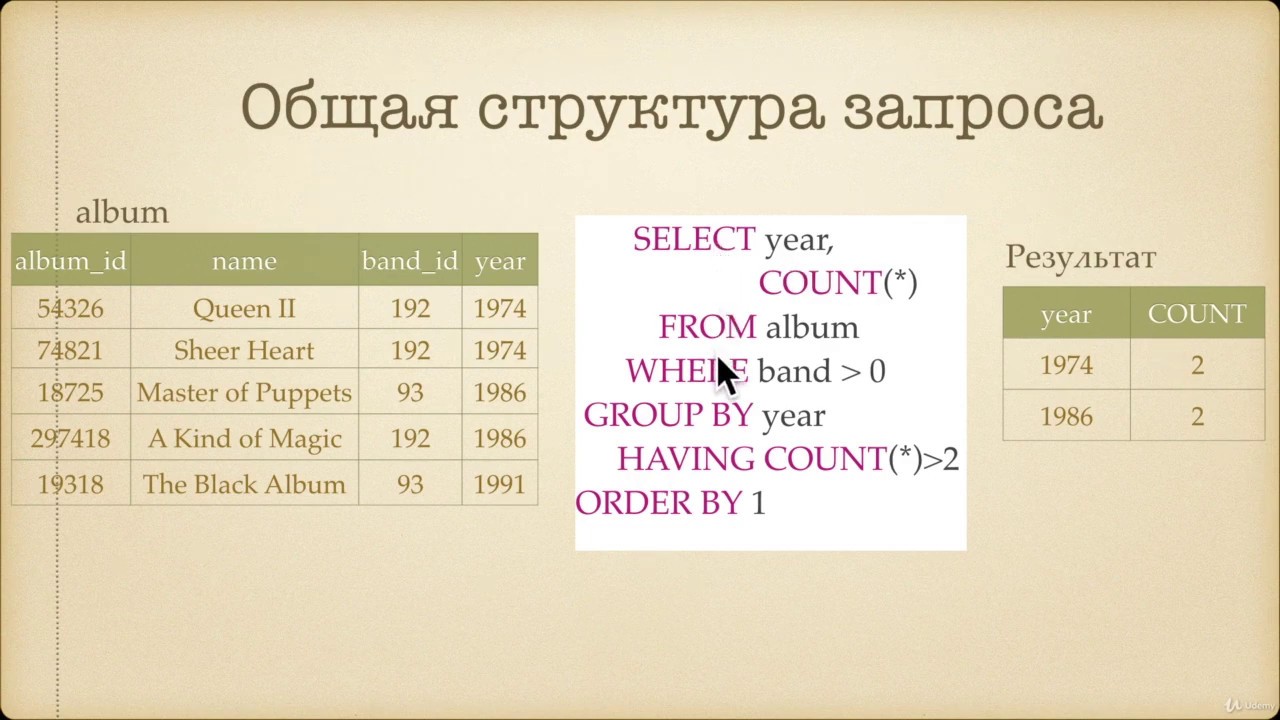 Общая структура запроса

album

| album_id | name | band_id | year |
|---|---|---|---|
| 54326 | Queen II | 192 | 1974 |
| 74821 | Sheer Heart | 192 | 1974 |
| 18725 | Master of Puppets | 93 | 1986 |
| 297418 | A Kind of Magic | 192 | 1986 |
| 19318 | The Black Album | 93 | 1991 |

SELECT year,
COUNT(*)
FROM album
WHERE band > 0
GROUP BY year
HAVING COUNT(*)>2
ORDER BY 1

Результат

| year | COUNT |
|---|---|
| 1974 | 2 |
| 1986 | 2 |

Udemy